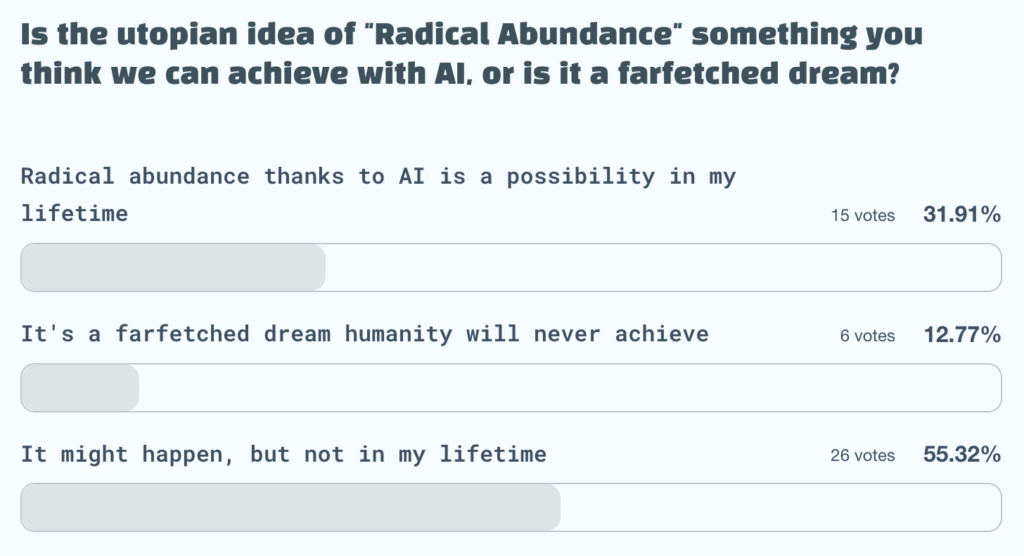 Is the utopian idea of "Radical Abundance" something you think we can achieve with AI, or is it a farfetched dream?

Radical abundance thanks to AI is a possibility in my lifetime 15 votes 31.91%

It's a farfetched dream humanity will never achieve 6 votes 12.77%

It might happen, but not in my lifetime 26 votes 55.32%